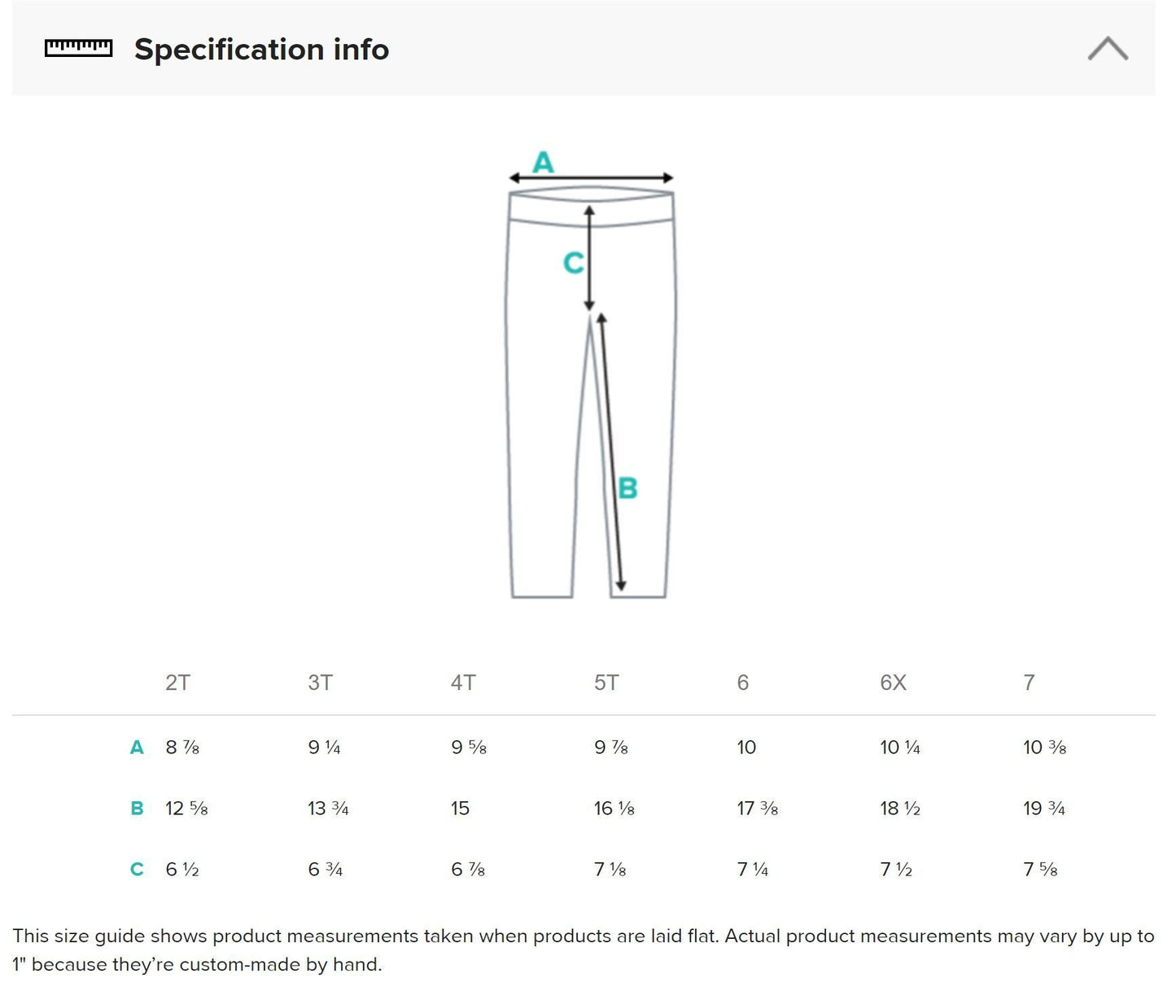 Specification info

A

C

B

| | 2T | 3T | 4T | 5T | 6 | 6X | 7 |
|---|---|---|---|---|---|---|---|
| A | 8 ⅞ | 9 ¼ | 9 ⅝ | 9 ⅞ | 10 | 10 ¼ | 10 ⅜ |
| B | 12 ⅝ | 13 ¾ | 15 | 16 ⅛ | 17 ⅜ | 18 ½ | 19 ¾ |
| C | 6 ½ | 6 ¾ | 6 ⅞ | 7 ⅛ | 7 ¼ | 7 ½ | 7 ⅝ |

This size guide shows product measurements taken when products are laid flat. Actual product measurements may vary by up to 1" because they're custom-made by hand.